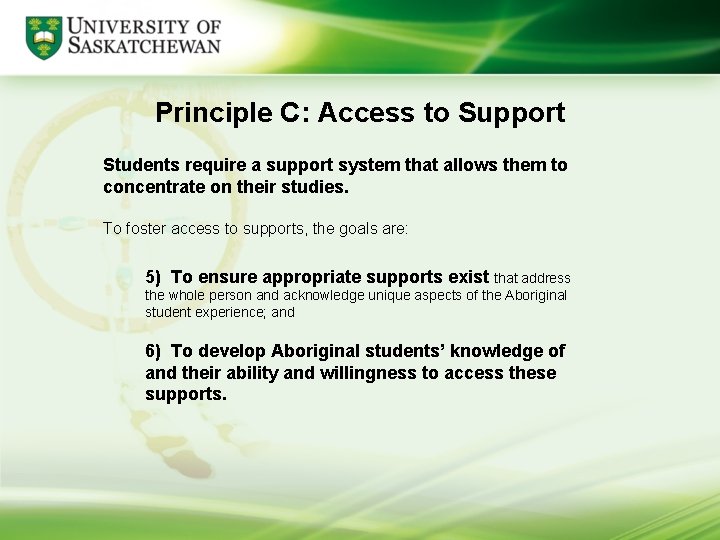 UNIVERSITY OF SASKATCHEWAN

Principle C: Access to Support

Students require a support system that allows them to concentrate on their studies.

To foster access to supports, the goals are:

5) To ensure appropriate supports exist that address the whole person and acknowledge unique aspects of the Aboriginal student experience; and

6) To develop Aboriginal students' knowledge of and their ability and willingness to access these supports.